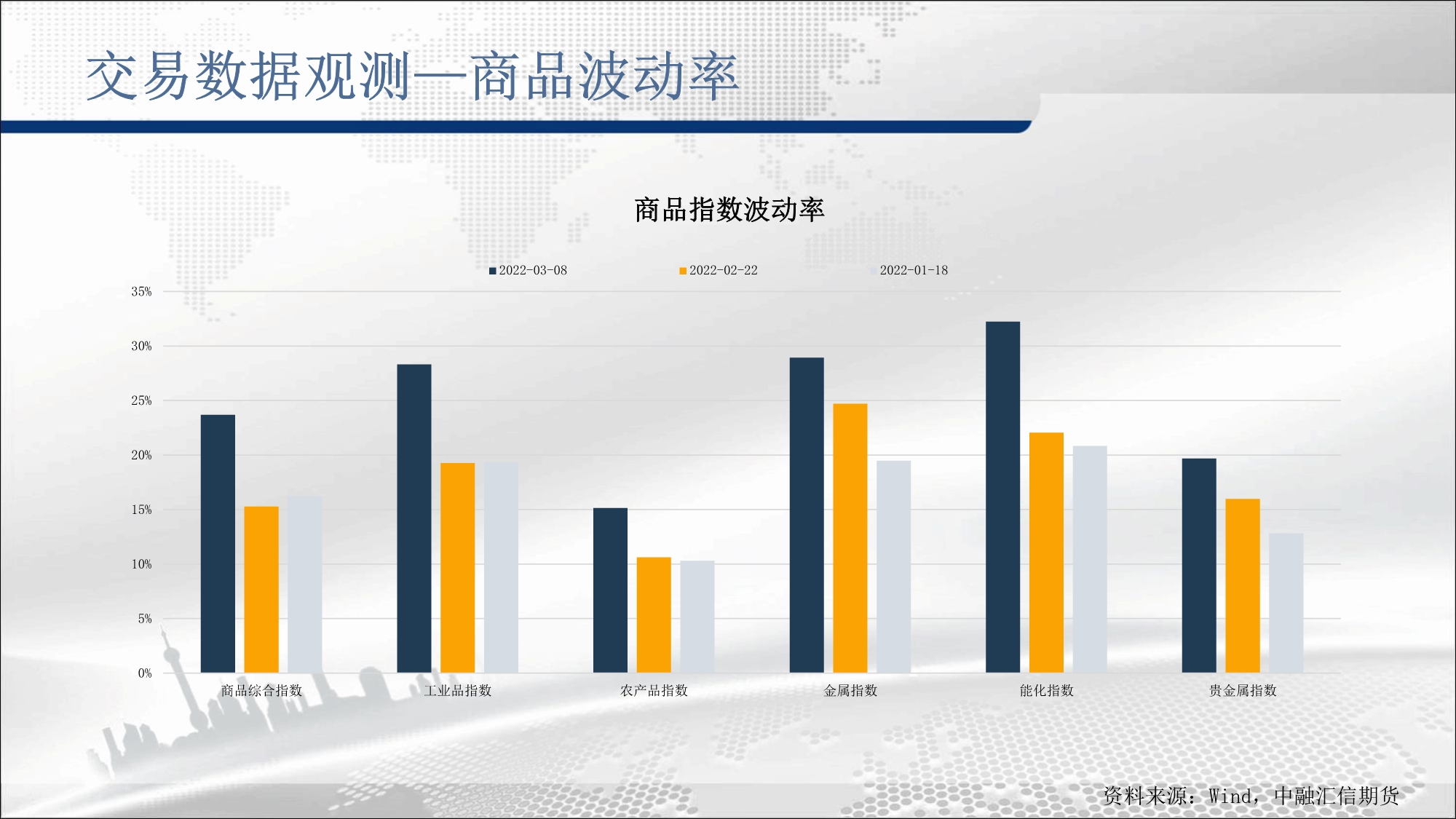 交易数据观测—商品波动率

商品指数波动率

2022-03-08 2022-02-22 2022-01-18

35%
30%
25%
20%
15%
10%
5%
0%

商品综合指数 工业品指数 农产品指数 金属指数 能化指数 贵金属指数

资料来源：Wind，中融汇信期货